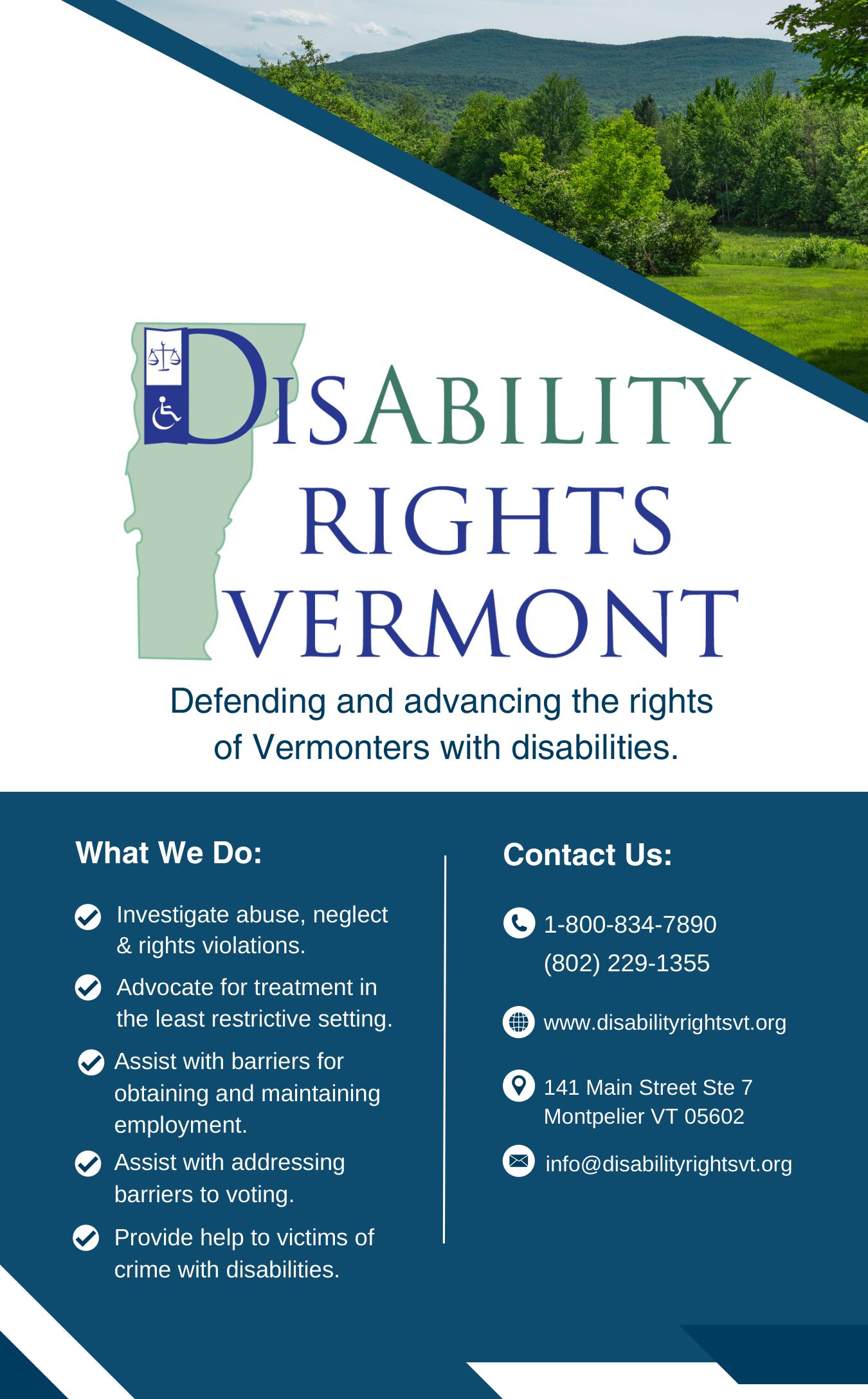 DISABILITY RIGHTS VERMONT

Defending and advancing the rights of Vermonters with disabilities.

What We Do:

Investigate abuse, neglect & rights violations.

Advocate for treatment in the least restrictive setting.

Assist with barriers for obtaining and maintaining employment.

Assist with addressing barriers to voting.

Provide help to victims of crime with disabilities.

Contact Us:

1-800-834-7890
(802) 229-1355

www.disabilityrightsvt.org

141 Main Street Ste 7
Montpelier VT 05602

info@disabilityrightsvt.org